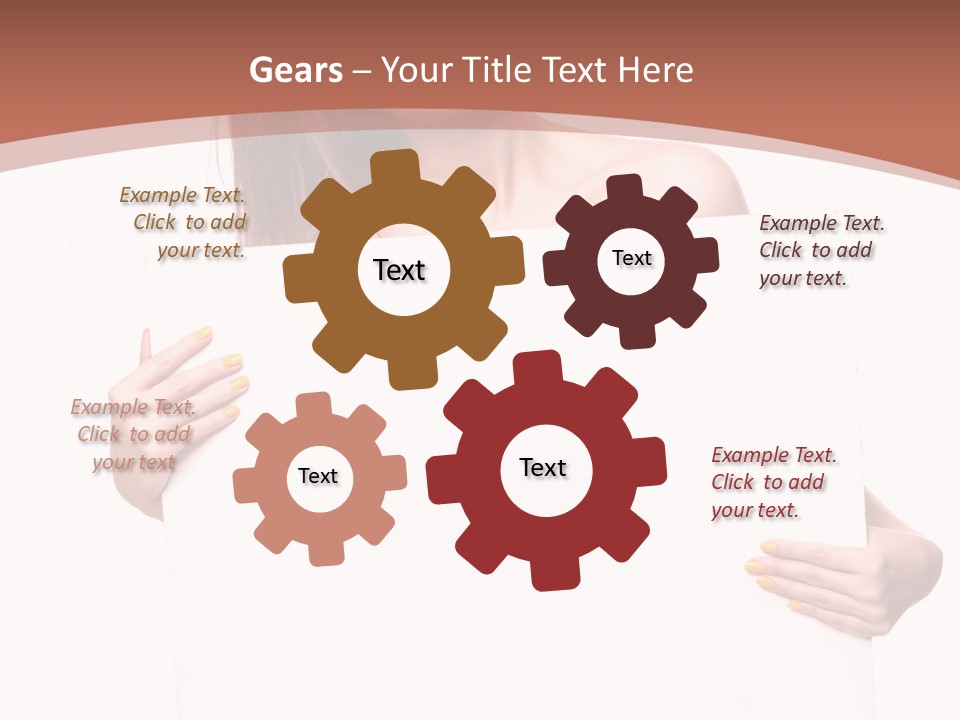 Gears – Your Title Text Here

Example Text. Click to add your text.

Text

Text

Example Text. Click to add your text.

Example Text. Click to add your text

Text

Text

Example Text. Click to add your text.